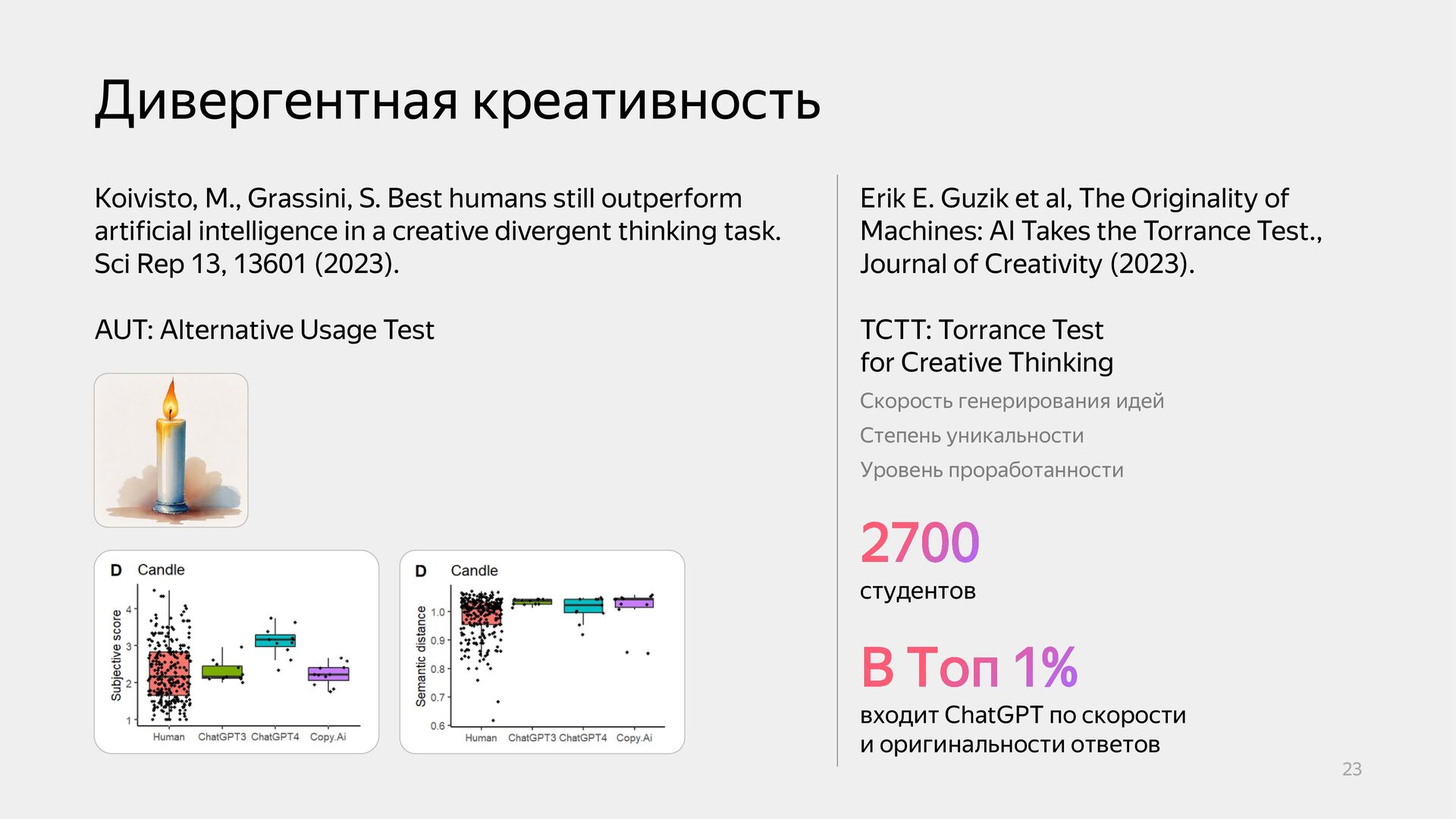 Дивергентная креативность

Koivisto, M., Grassini, S. Best humans still outperform artificial intelligence in a creative divergent thinking task. Sci Rep 13, 13601 (2023).

AUT: Alternative Usage Test

D Candle

Subjective score

4
3
2
1

Human ChatGPT3 ChatGPT4 Copy.Ai

D Candle

Semantic distance

1.0
0.9
0.8
0.7
0.6

Human ChatGPT3 ChatGPT4 Copy.Ai

Erik E. Guzik et al, The Originality of Machines: AI Takes the Torrance Test., Journal of Creativity (2023).

TCTT: Torrance Test for Creative Thinking

Скорость генерирования идей

Степень уникальности

Уровень проработанности

2700

студентов

В Топ 1%

входит ChatGPT по скорости и оригинальности ответов

23